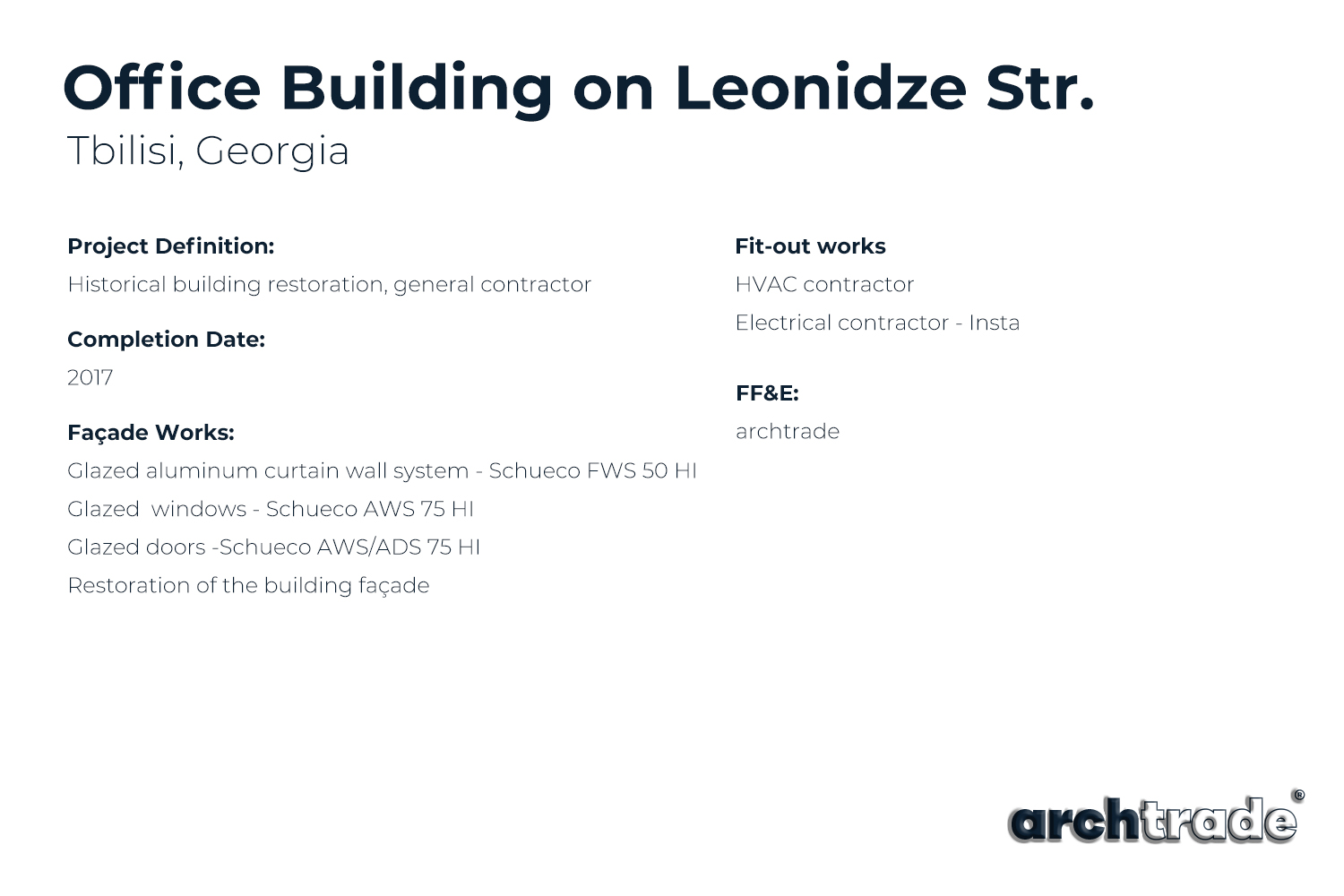 Office Building on Leonidze Str.
Tbilisi, Georgia

Project Definition:
Historical building restoration, general contractor

Completion Date:
2017

Façade Works:
Glazed aluminum curtain wall system - Schueco FWS 50 HI
Glazed  windows - Schueco AWS 75 HI
Glazed doors -Schueco AWS/ADS 75 HI
Restoration of the building façade

Fit-out works
HVAC contractor
Electrical contractor - Insta

FF&E:
archtrade

archtrade®